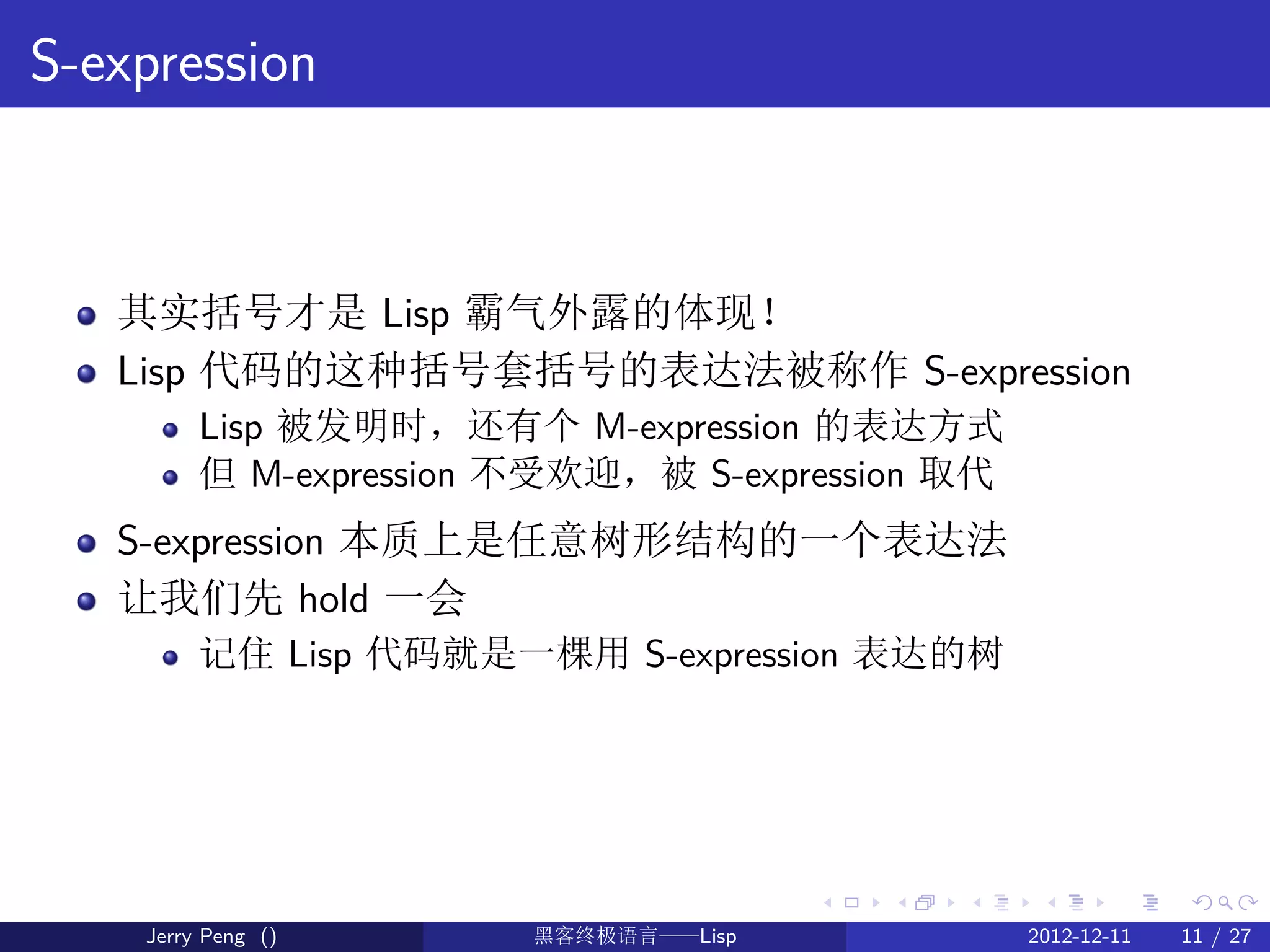 S-expression

- 其实括号才是 Lisp 霸气外露的体现！
- Lisp 代码的这种括号套括号的表达法被称作 S-expression
  - Lisp 被发明时，还有个 M-expression 的表达方式
  - 但 M-expression 不受欢迎，被 S-expression 取代
- S-expression 本质上是任意树形结构的一个表达法
- 让我们先 hold 一会
  - 记住 Lisp 代码就是一棵用 S-expression 表达的树

Jerry Peng () 黑客终极语言——Lisp 2012-12-11 11 / 27